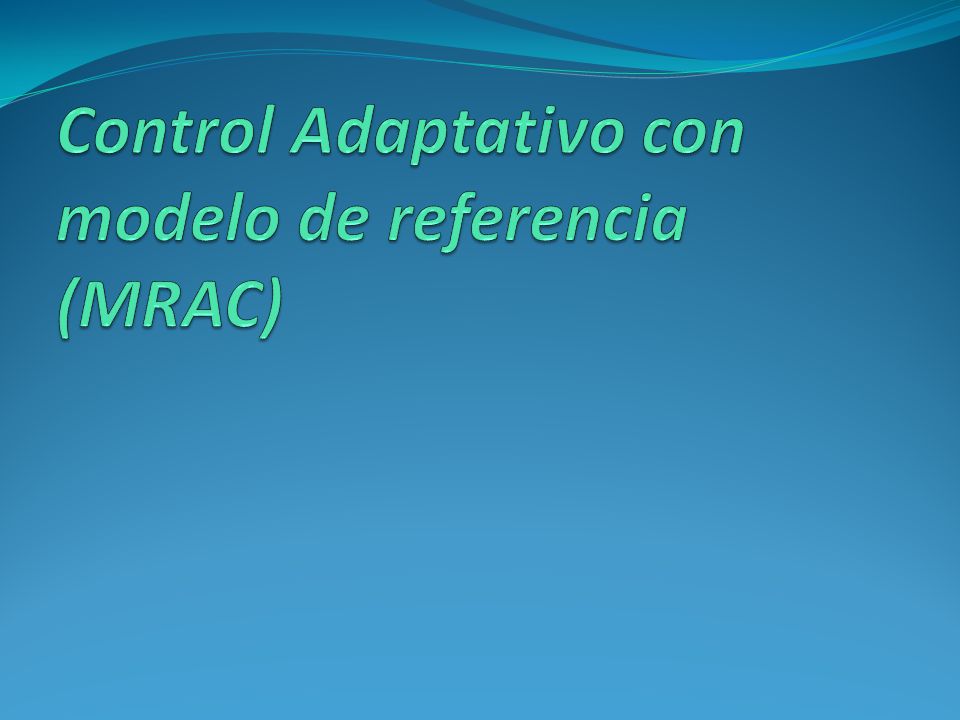 Control Adaptativo con modelo de referencia (MRAC)